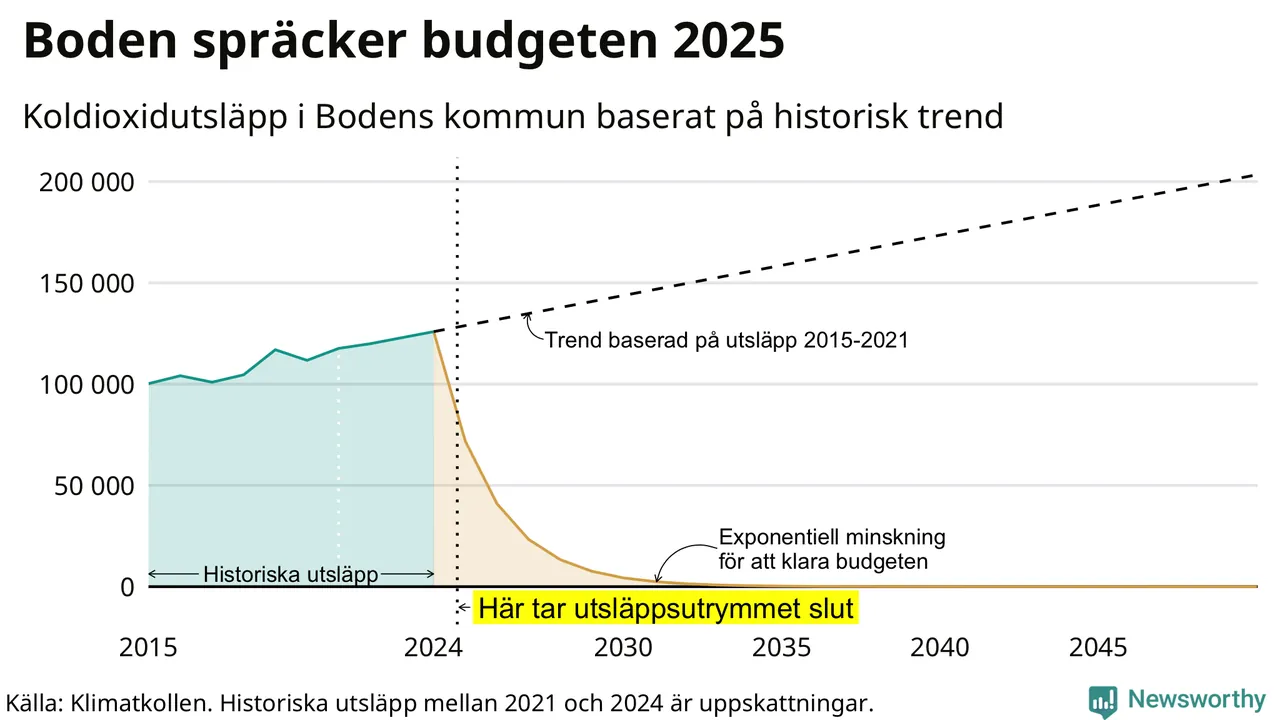 Boden spräcker budgeten 2025

Koldioxidutsläpp i Bodens kommun baserat på historisk trend

200 000
150 000
100 000
50 000
0

Trend baserad på utsläpp 2015-2021

Exponentiell minskning för att klara budgeten

Historiska utsläpp

Här tar utsläppsutrymmet slut

2015
2024
2030
2035
2040
2045

Källa: Klimatkollen. Historiska utsläpp mellan 2021 och 2024 är uppskattningar.

Newsworthy